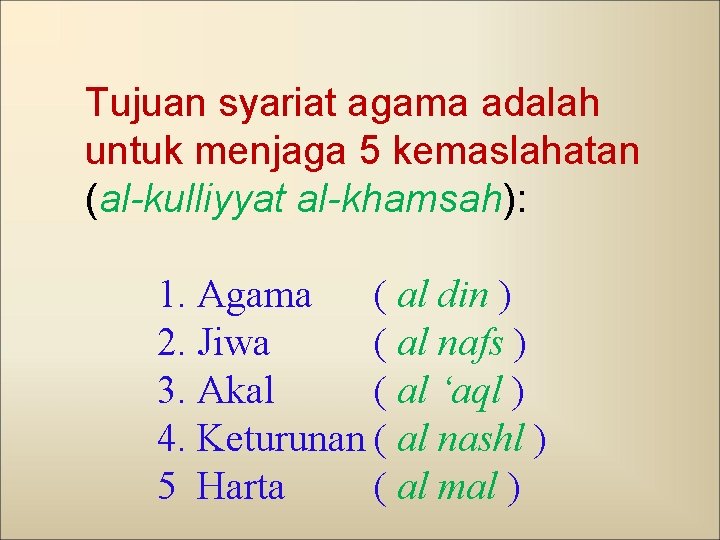 Tujuan syariat agama adalah untuk menjaga 5 kemaslahatan (al-kulliyyat al-khamsah):

1. Agama ( al din )
2. Jiwa ( al nafs )
3. Akal ( al ‘aql )
4. Keturunan ( al nashl )
5 Harta ( al mal )